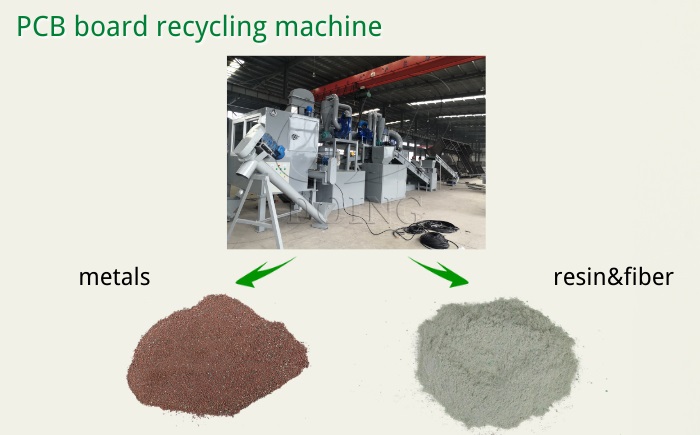 PCB board recycling machine

DOING

metals

resin&fiber